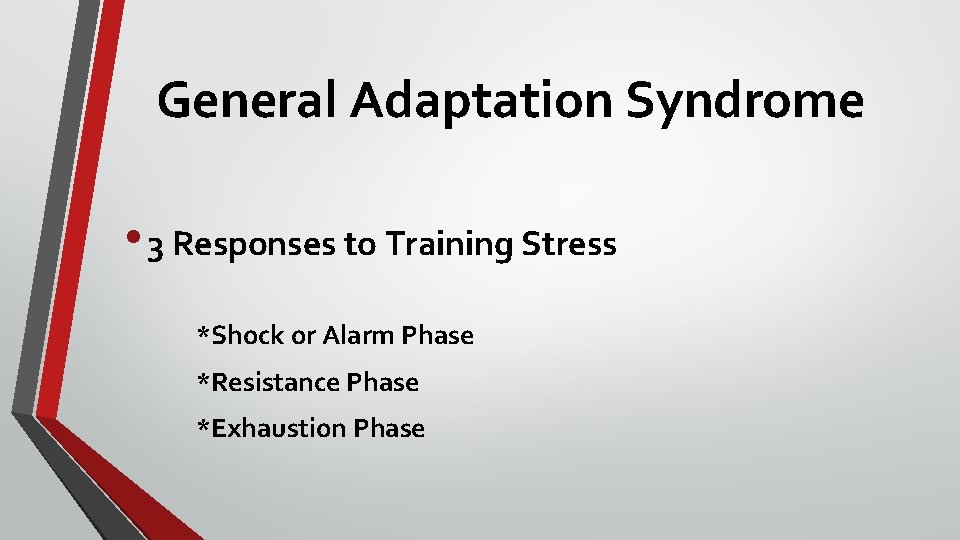 General Adaptation Syndrome

• 3 Responses to Training Stress

*Shock or Alarm Phase

*Resistance Phase

*Exhaustion Phase